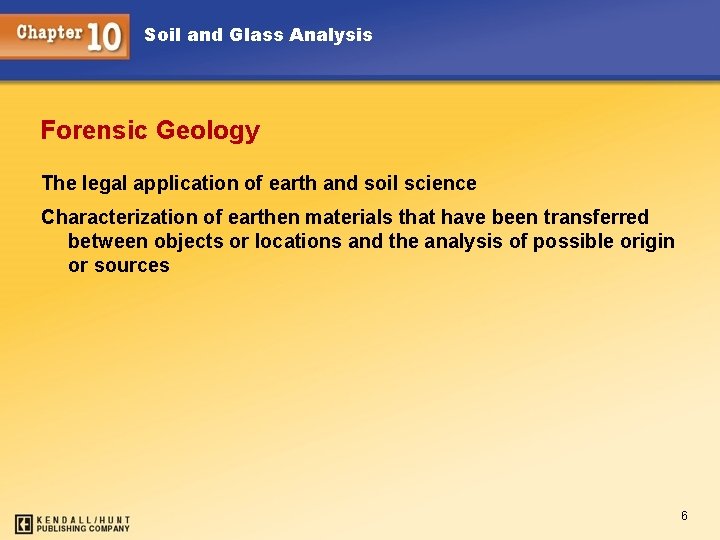 Chapter 10 Soil and Glass Analysis

Forensic Geology

The legal application of earth and soil science

Characterization of earthen materials that have been transferred between objects or locations and the analysis of possible origin or sources

KENDALL/HUNT PUBLISHING COMPANY

6